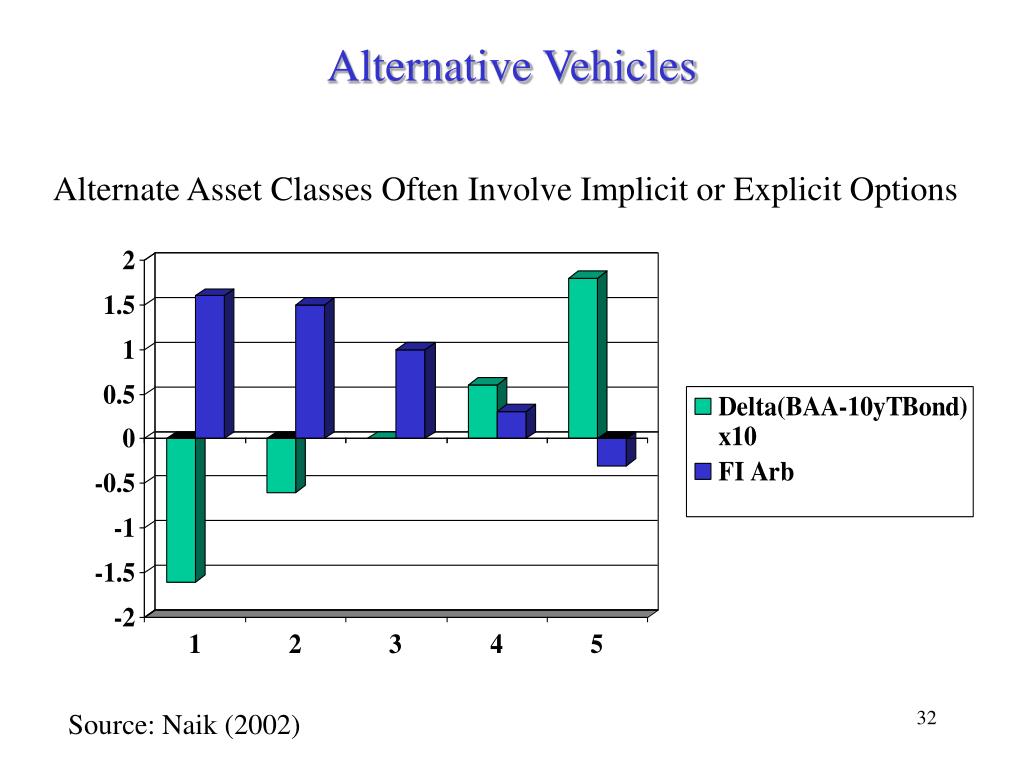 Alternative Vehicles

Alternate Asset Classes Often Involve Implicit or Explicit Options

2
1.5
1
0.5
0
-0.5
-1
-1.5
-2

1 2 3 4 5

Delta(BAA-10yTBond) x10
FI Arb

Source: Naik (2002)

32